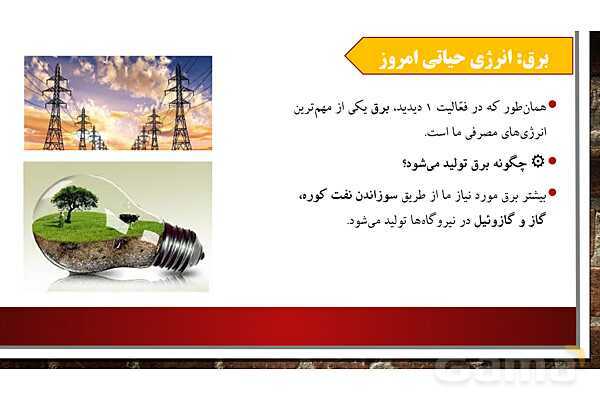 برق: انرژی حیاتی امروز

همان‌طور که در فعّالیت ۱ دیدید، برق یکی از مهم‌ترین انرژی‌های مصرفی ما است.

چگونه برق تولید می‌شود؟

بیشتر برق مورد نیاز ما از طریق سوزاندن نفت کوره، گاز و گازوئیل در نیروگاه‌ها تولید می‌شود.

Gama